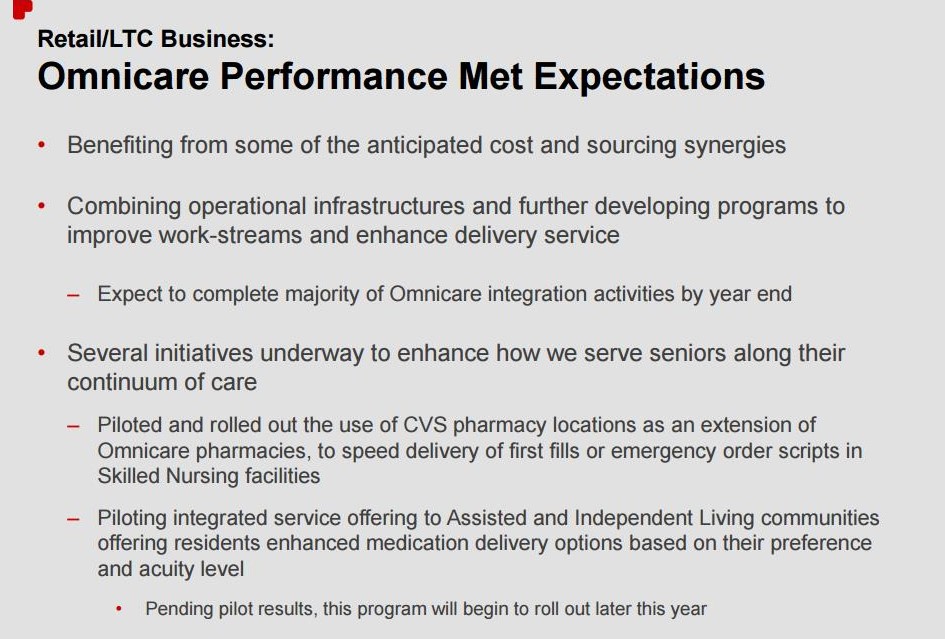 Retail/LTC Business:
Omnicare Performance Met Expectations

• Benefiting from some of the anticipated cost and sourcing synergies

• Combining operational infrastructures and further developing programs to improve work-streams and enhance delivery service

– Expect to complete majority of Omnicare integration activities by year end

• Several initiatives underway to enhance how we serve seniors along their continuum of care

– Piloted and rolled out the use of CVS pharmacy locations as an extension of Omnicare pharmacies, to speed delivery of first fills or emergency order scripts in Skilled Nursing facilities

– Piloting integrated service offering to Assisted and Independent Living communities offering residents enhanced medication delivery options based on their preference and acuity level

• Pending pilot results, this program will begin to roll out later this year